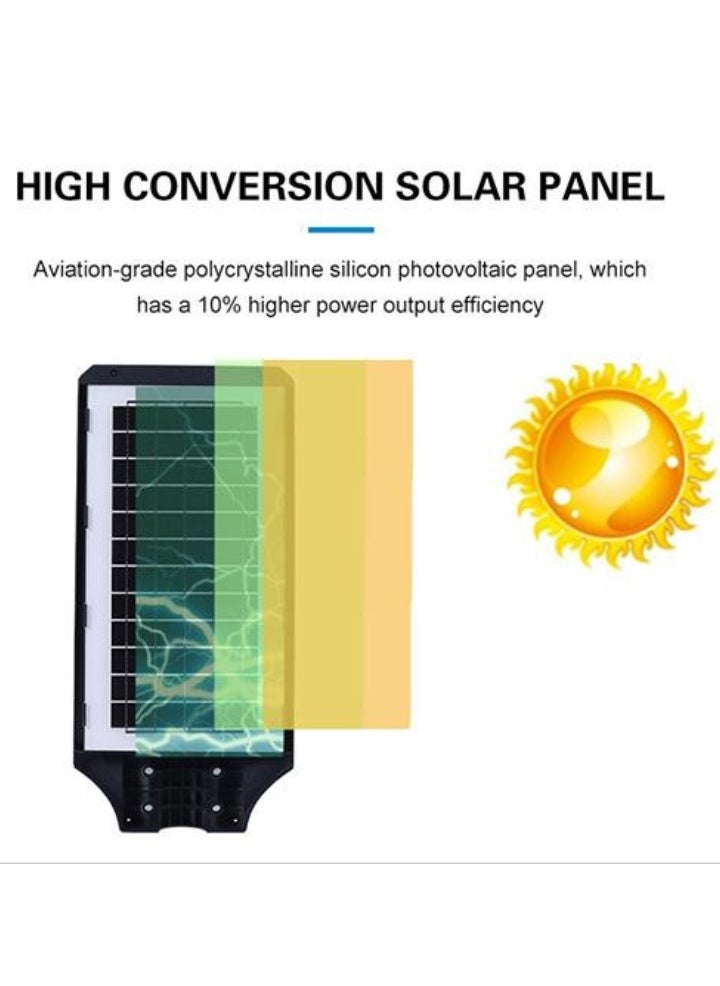 HIGH CONVERSION SOLAR PANEL

Aviation-grade polycrystalline silicon photovoltaic panel, which has a 10% higher power output efficiency